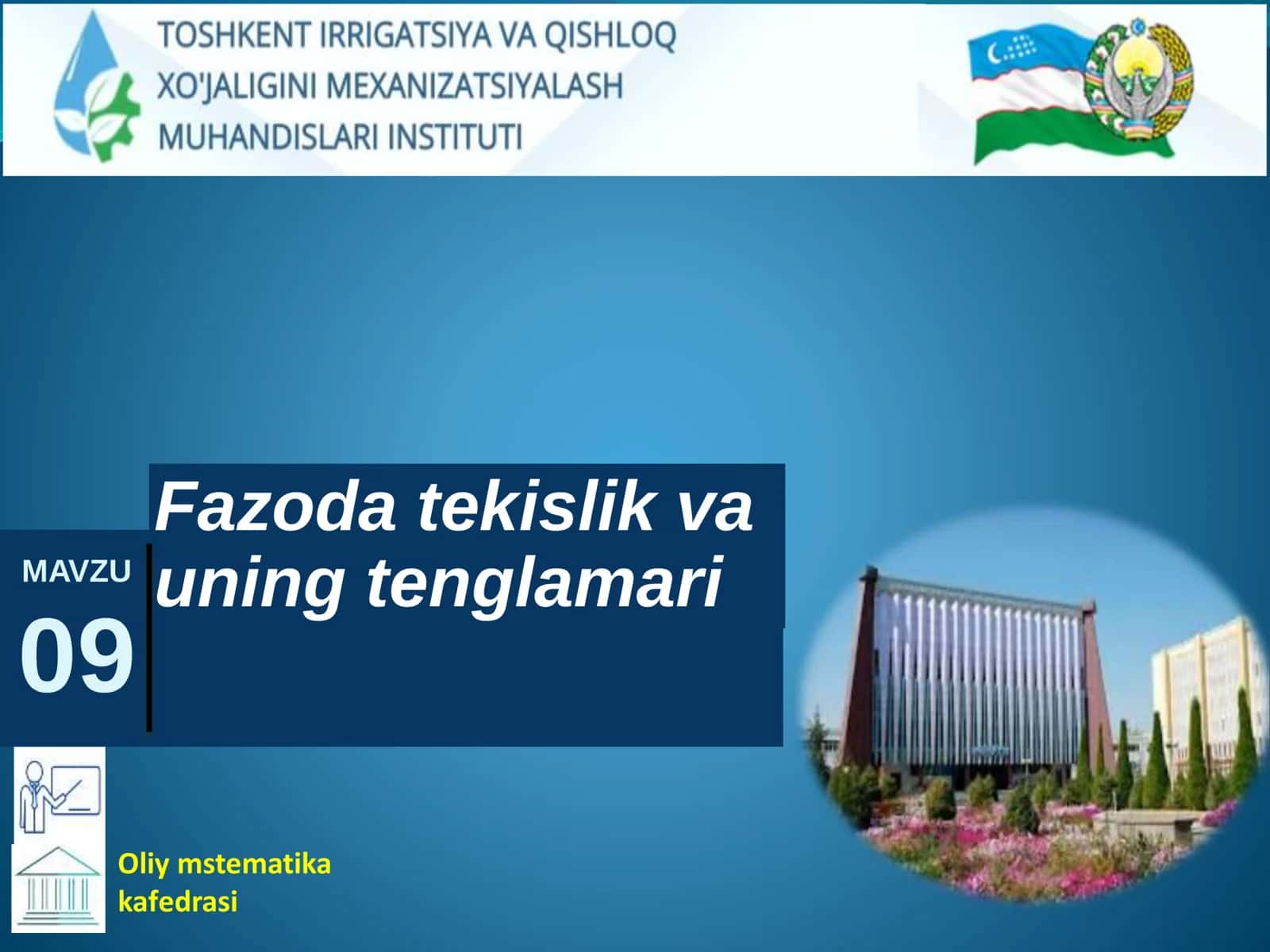 TOSHKENT IRRIGATSIYA VA QISHLOQ XO'JALIGINI MEXANIZATSIYALASH MUHANDISLARI INSTITUTI

MAVZU
09

Fazoda tekislik va uning tenglamari

Oliy mstematika kafedrasi